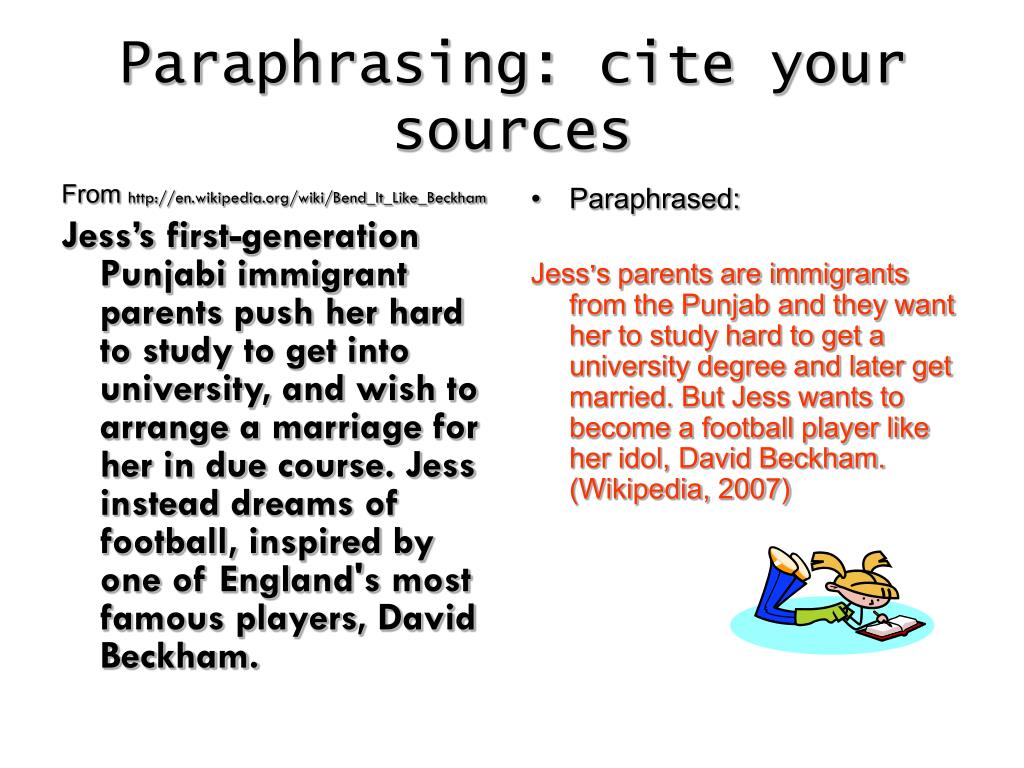 Paraphrasing: cite your sources

From http://en.wikipedia.org/wiki/Bend_It_Like_Beckham

Jess's first-generation Punjabi immigrant parents push her hard to study to get into university, and wish to arrange a marriage for her in due course. Jess instead dreams of football, inspired by one of England's most famous players, David Beckham.

• Paraphrased:

Jess's parents are immigrants from the Punjab and they want her to study hard to get a university degree and later get married. But Jess wants to become a football player like her idol, David Beckham. (Wikipedia, 2007)